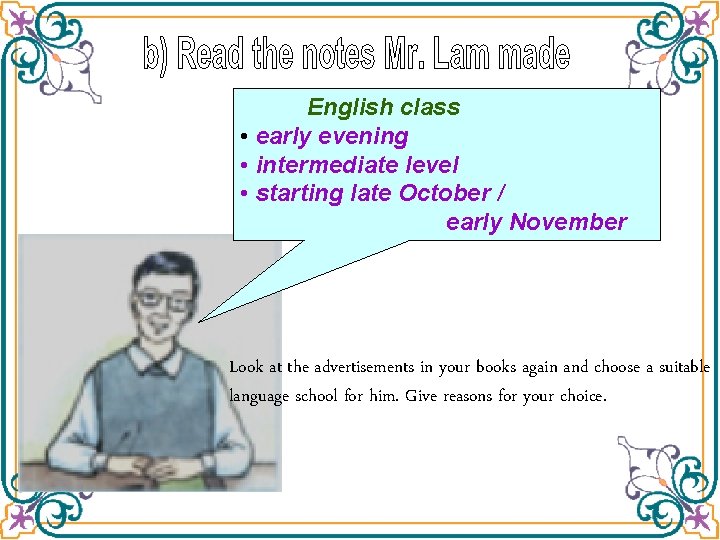 b) Read the notes Mr. Lam made

English class
• early evening
• intermediate level
• starting late October / early November

Look at the advertisements in your books again and choose a suitable language school for him. Give reasons for your choice.